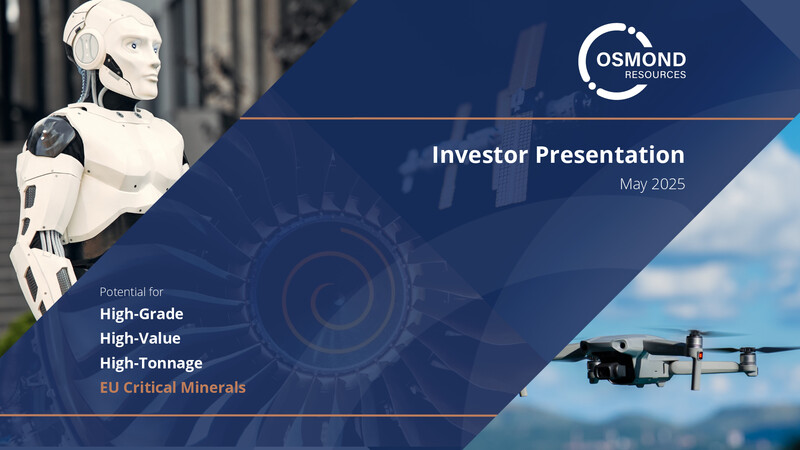 OSMOND
RESOURCES

Investor Presentation
May 2025

Potential for
High-Grade
High-Value
High-Tonnage
EU Critical Minerals